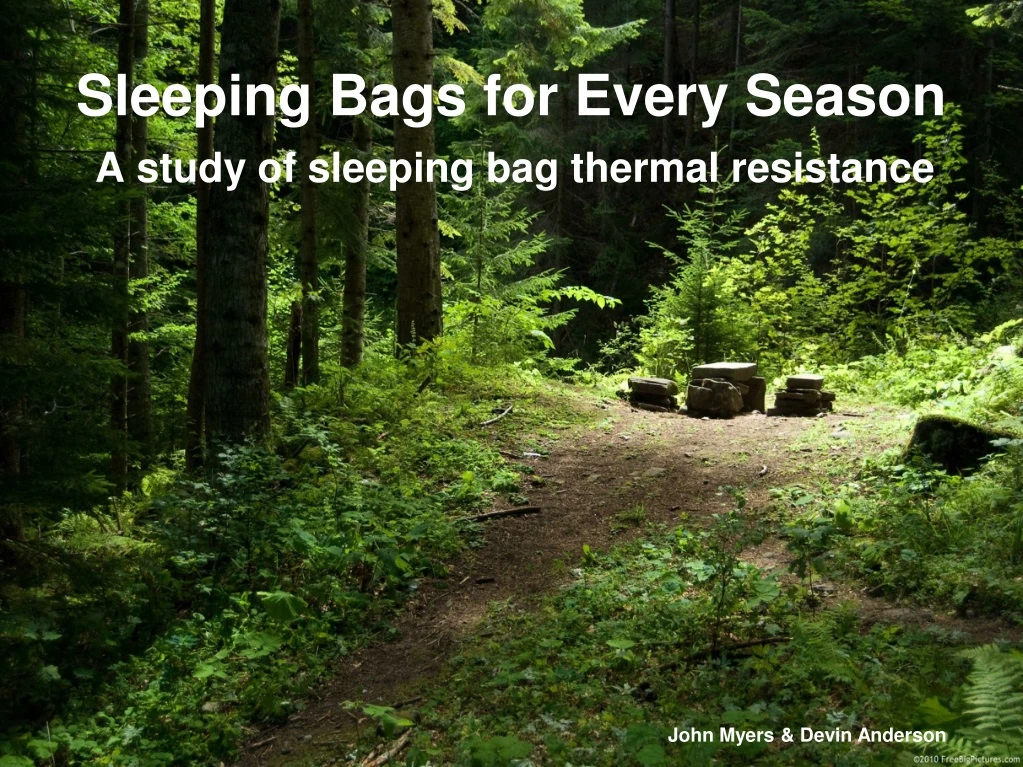 Sleeping Bags for Every Season

A study of sleeping bag thermal resistance

John Myers & Devin Anderson

©2010 FreeBigPictures.com